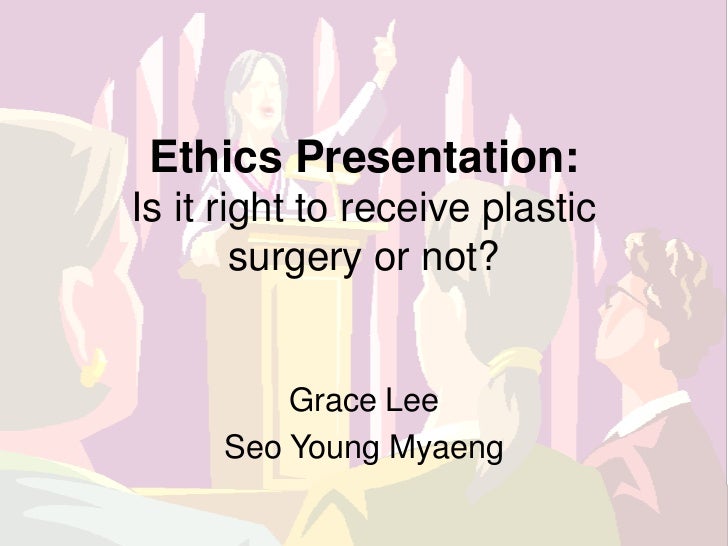 Ethics Presentation:
Is it right to receive plastic surgery or not?

Grace Lee
Seo Young Myaeng